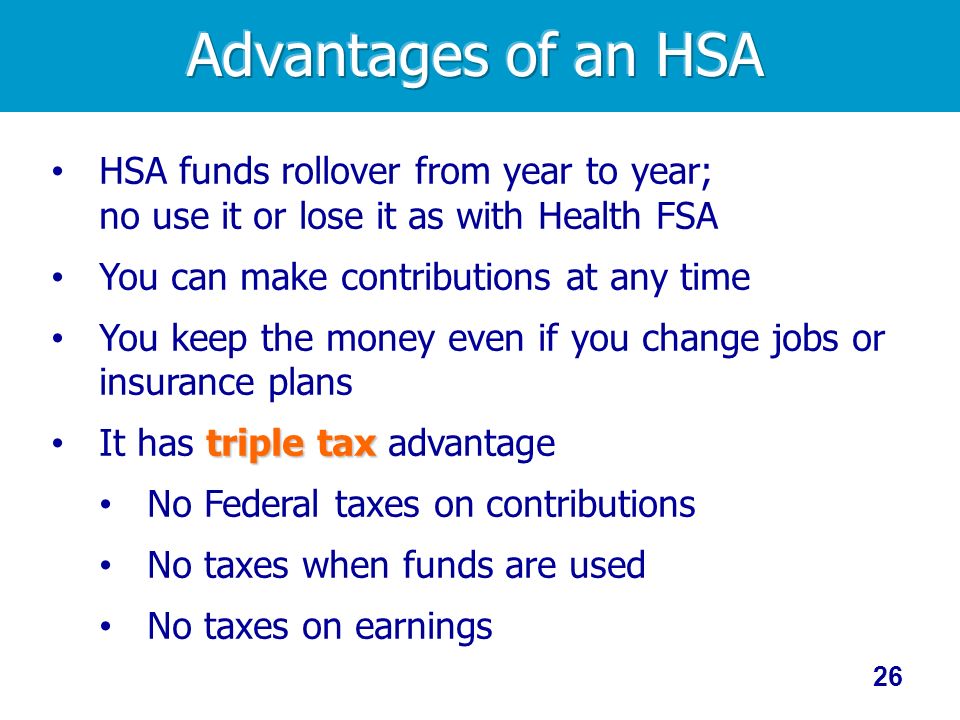 Advantages of an HSA

• HSA funds rollover from year to year; no use it or lose it as with Health FSA

• You can make contributions at any time

• You keep the money even if you change jobs or insurance plans

• It has triple tax advantage

  • No Federal taxes on contributions

  • No taxes when funds are used

  • No taxes on earnings

26